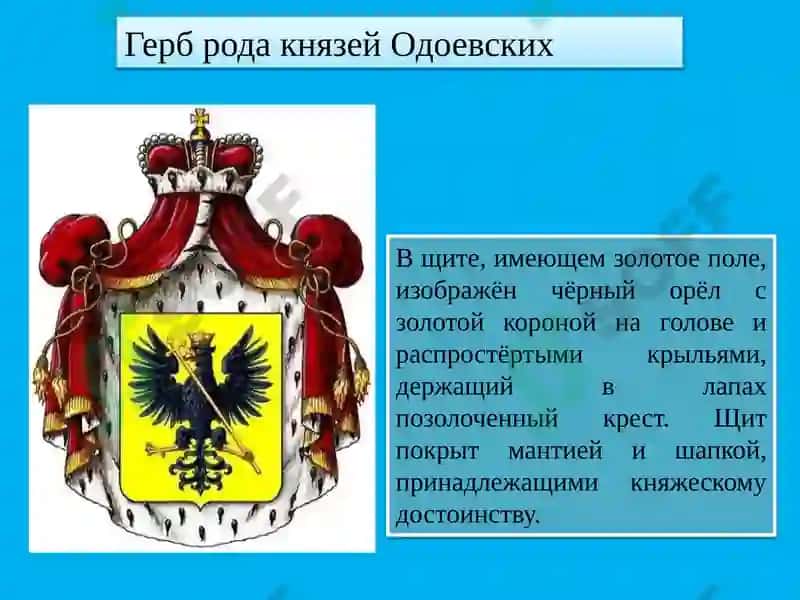 Герб рода князей Одоевских

В щите, имеющем золотое поле, изображён чёрный орёл с золотой короной на голове и распростёртыми крыльями, держащий в лапах позолоченный крест. Щит покрыт мантией и шапкой, принадлежащими княжескому достоинству.